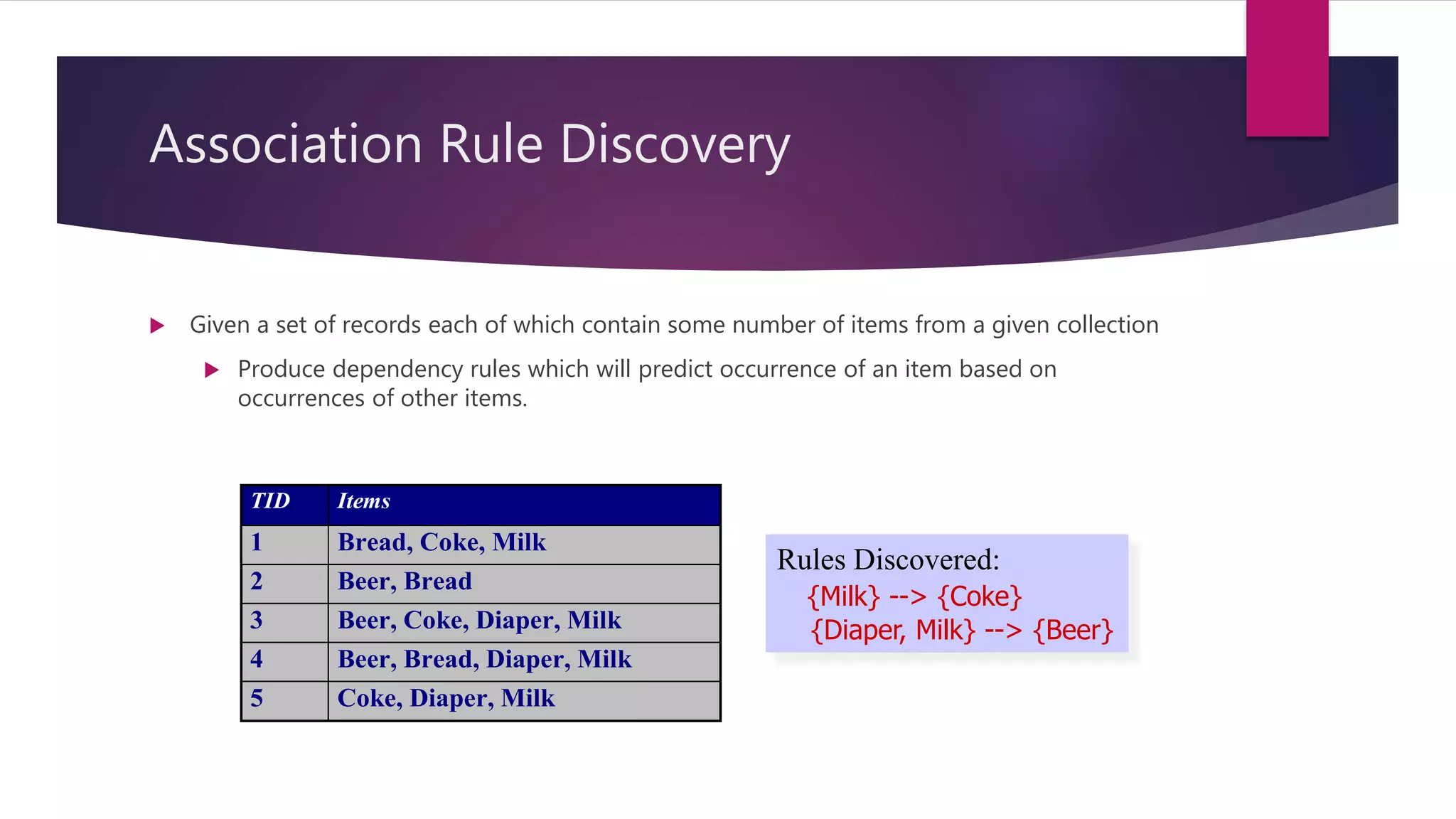 Association Rule Discovery

Given a set of records each of which contain some number of items from a given collection

Produce dependency rules which will predict occurrence of an item based on occurrences of other items.

| TID | Items |
|---|---|
| 1 | Bread, Coke, Milk |
| 2 | Beer, Bread |
| 3 | Beer, Coke, Diaper, Milk |
| 4 | Beer, Bread, Diaper, Milk |
| 5 | Coke, Diaper, Milk |

Rules Discovered:
{Milk} --> {Coke}
{Diaper, Milk} --> {Beer}